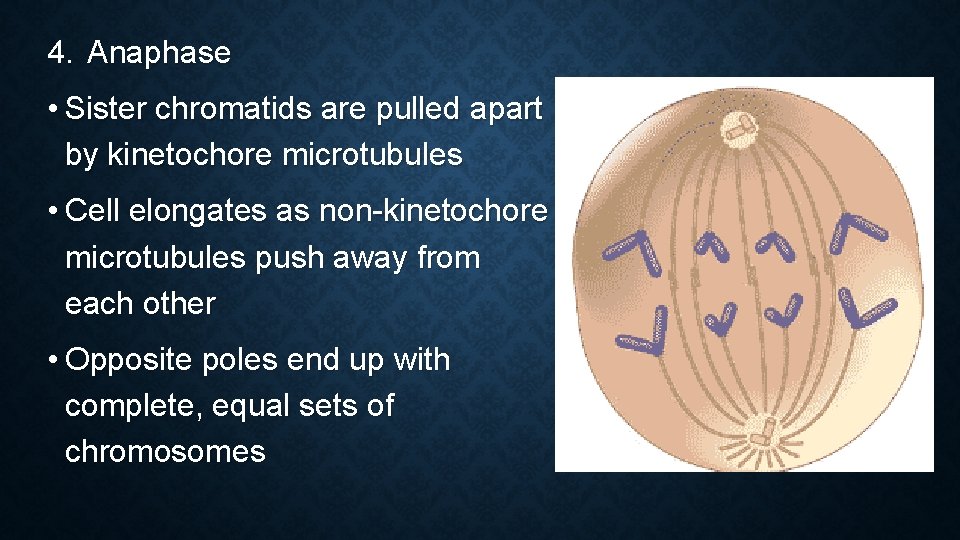 4. Anaphase

• Sister chromatids are pulled apart by kinetochore microtubules

• Cell elongates as non-kinetochore microtubules push away from each other

• Opposite poles end up with complete, equal sets of chromosomes